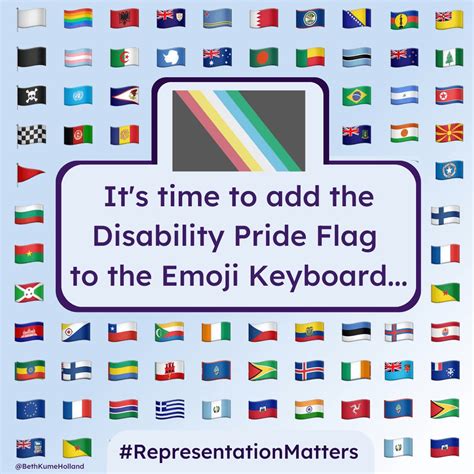 It's time to add the Disability Pride Flag to the Emoji Keyboard...

#RepresentationMatters

@BethKumeHolland